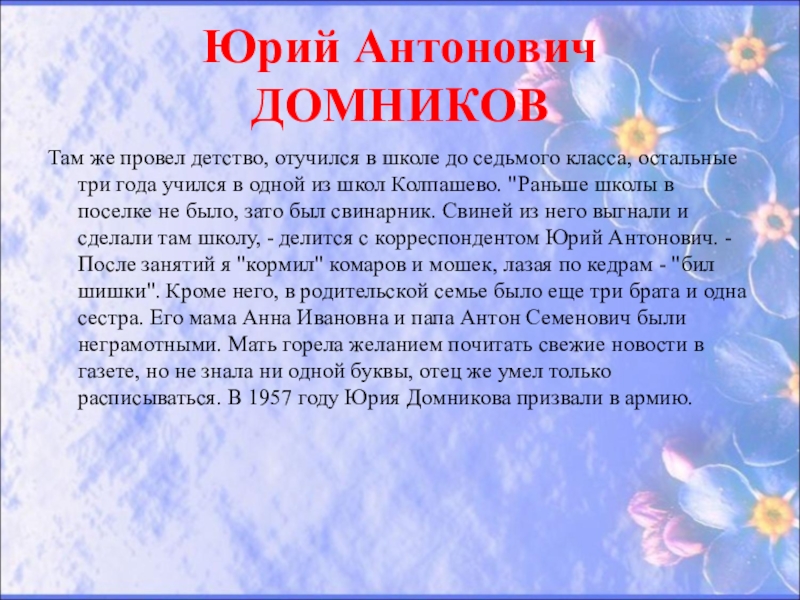 Юрий Антонович ДОМНИКОВ

Там же провел детство, отучился в школе до седьмого класса, остальные три года учился в одной из школ Колпашево. "Раньше школы в поселке не было, зато был свинарник. Свиней из него выгнали и сделали там школу, - делится с корреспондентом Юрий Антонович. - После занятий я "кормил" комаров и мошек, лазая по кедрам - "бил шишки". Кроме него, в родительской семье было еще три брата и одна сестра. Его мама Анна Ивановна и папа Антон Семенович были неграмотными. Мать горела желанием почитать свежие новости в газете, но не знала ни одной буквы, отец же умел только расписываться. В 1957 году Юрия Домникова призвали в армию.